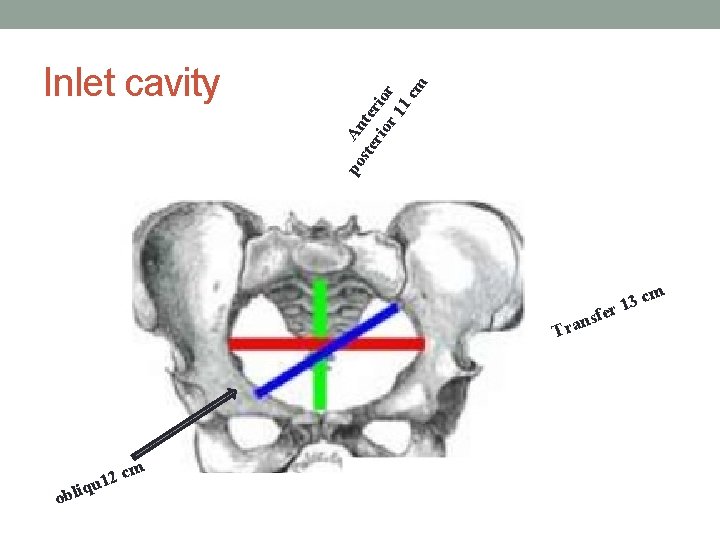 Inlet cavity

Anterior posterior 11 cm

Transfer 13 cm

obliqu12 cm